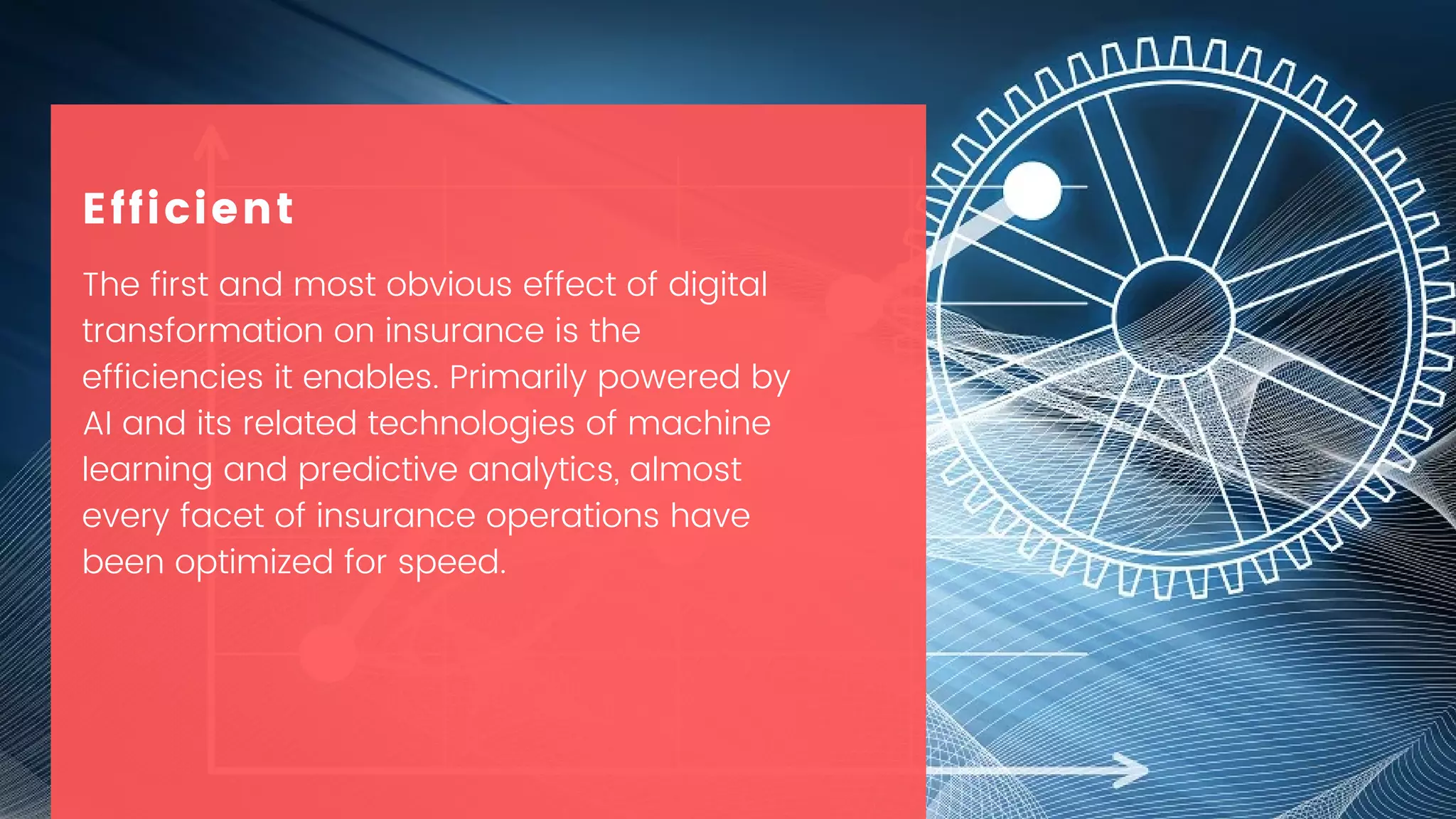 Efficient

The first and most obvious effect of digital transformation on insurance is the efficiencies it enables. Primarily powered by AI and its related technologies of machine learning and predictive analytics, almost every facet of insurance operations have been optimized for speed.